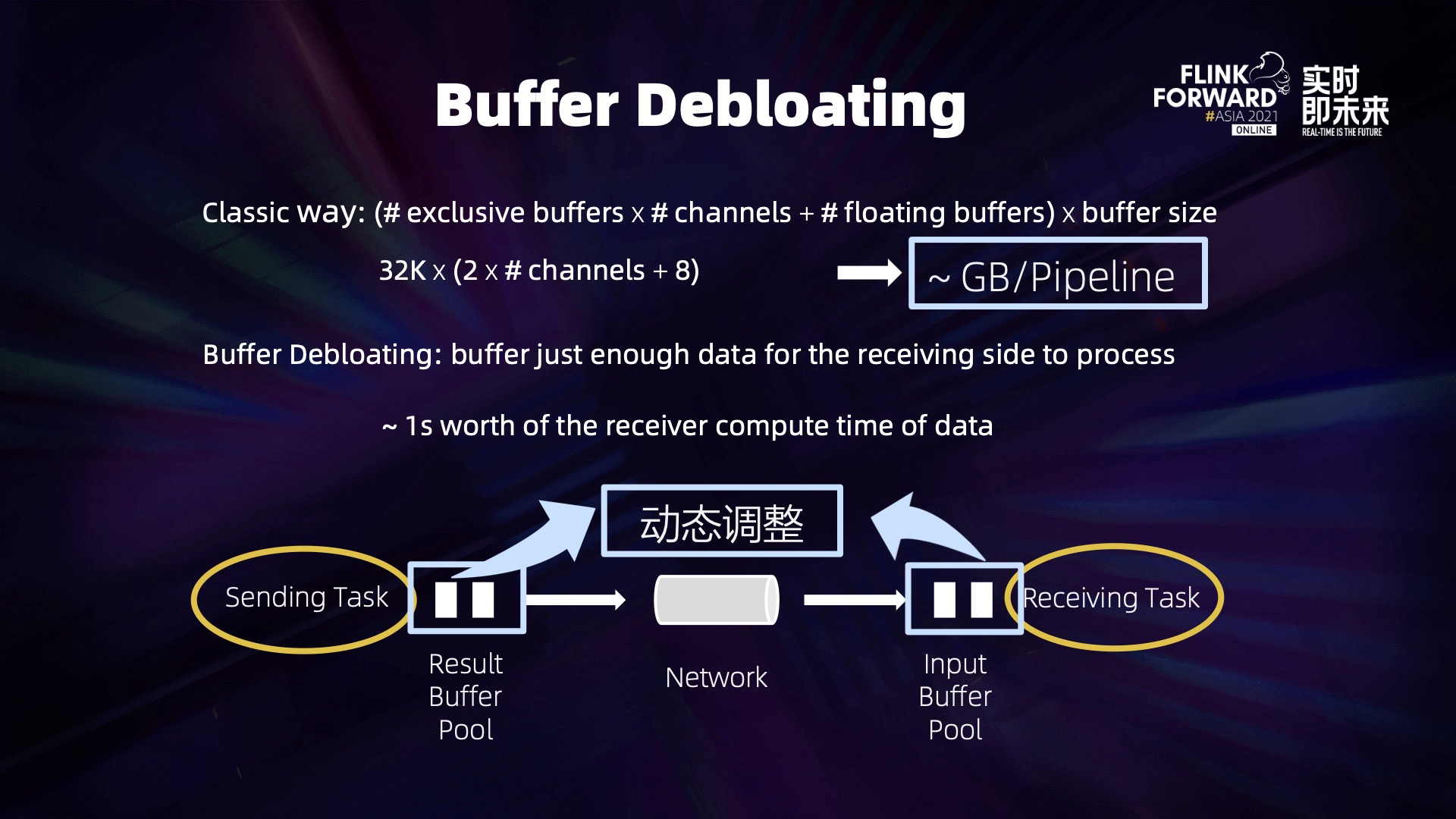 Buffer Debloating

FLINK FORWARD #ASIA 2021 ONLINE 实时即未来 REAL-TIME IS THE FUTURE

Classic way: (# exclusive buffers x # channels + # floating buffers) x buffer size

32K x (2 x # channels + 8)

~ GB/Pipeline

Buffer Debloating: buffer just enough data for the receiving side to process

~ 1s worth of the receiver compute time of data

动态调整

Sending Task

Receiving Task

Result Buffer Pool

Network

Input Buffer Pool